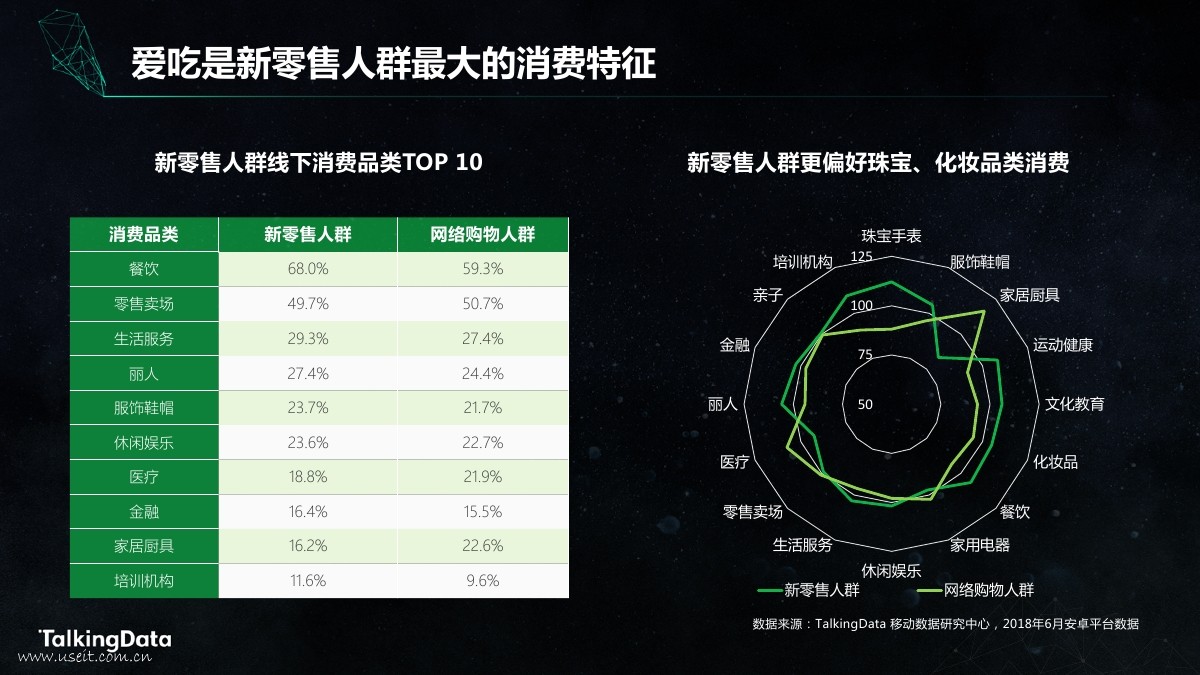 爱吃是新零售人群最大的消费特征

新零售人群线下消费品类TOP 10

| 消费品类 | 新零售人群 | 网络购物人群 |
|---|---|---|
| 餐饮 | 68.0% | 59.3% |
| 零售卖场 | 49.7% | 50.7% |
| 生活服务 | 29.3% | 27.4% |
| 丽人 | 27.4% | 24.4% |
| 服饰鞋帽 | 23.7% | 21.7% |
| 休闲娱乐 | 23.6% | 22.7% |
| 医疗 | 18.8% | 21.9% |
| 金融 | 16.4% | 15.5% |
| 家居厨具 | 16.2% | 22.6% |
| 培训机构 | 11.6% | 9.6% |

新零售人群更偏好珠宝、化妆品类消费

珠宝手表
服饰鞋帽
家居厨具
运动健康
文化教育
化妆品
餐饮
家用电器
休闲娱乐
生活服务
零售卖场
医疗
丽人
金融
亲子
培训机构
125
100
75
50

新零售人群
网络购物人群

数据来源：TalkingData 移动数据研究中心，2018年6月安卓平台数据

TalkingData
www.useit.com.cn